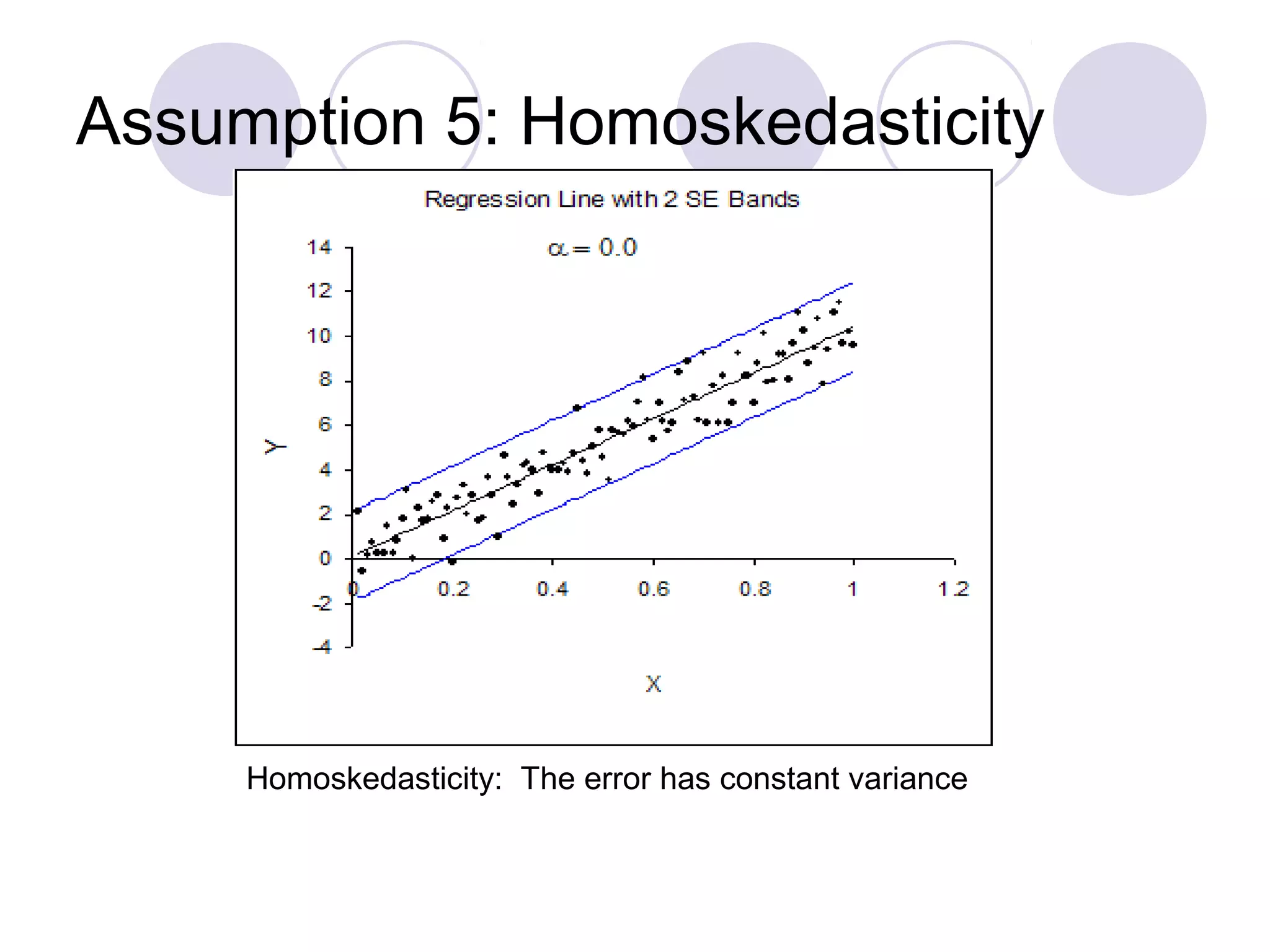 Assumption 5: Homoskedasticity

Regression Line with 2 SE Bands

$\alpha = 0.0$

14
12
10
8
6
4
2
0
-2
-4

Y

0
0.2
0.4
0.6
0.8
1
1.2

X

Homoskedasticity: The error has constant variance